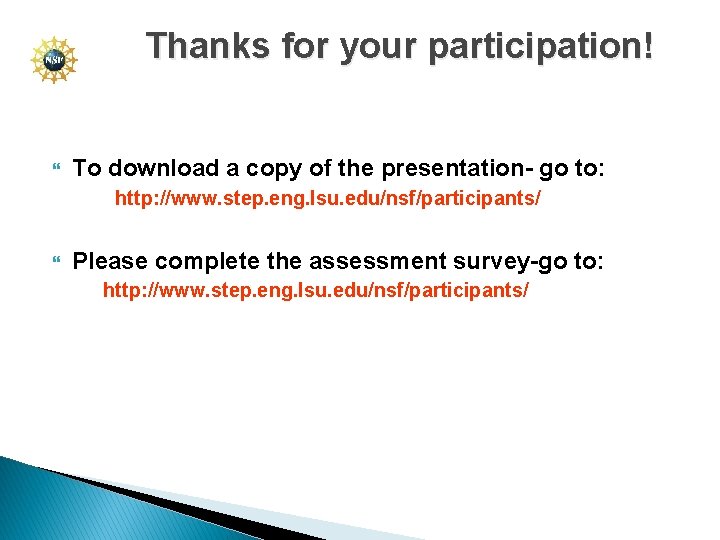 NSF

Thanks for your participation!

To download a copy of the presentation- go to:
http://www.step.eng.lsu.edu/nsf/participants/

Please complete the assessment survey-go to:
http://www.step.eng.lsu.edu/nsf/participants/